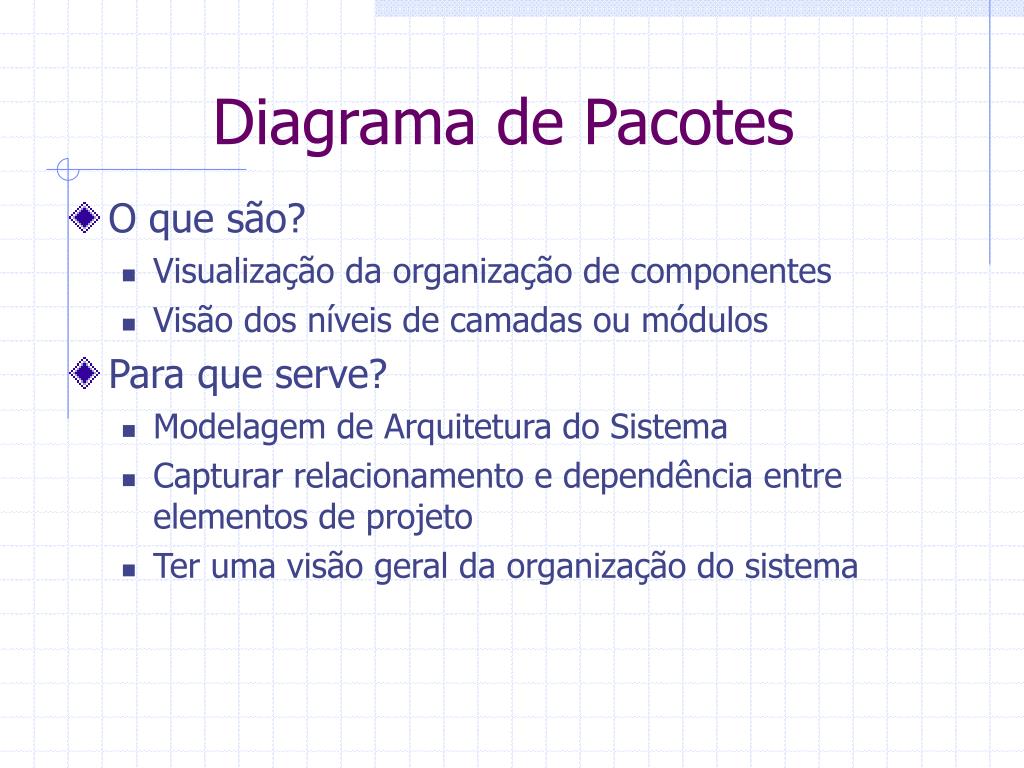 Diagrama de Pacotes

O que são?

Visualização da organização de componentes

Visão dos níveis de camadas ou módulos

Para que serve?

Modelagem de Arquitetura do Sistema

Capturar relacionamento e dependência entre elementos de projeto

Ter uma visão geral da organização do sistema